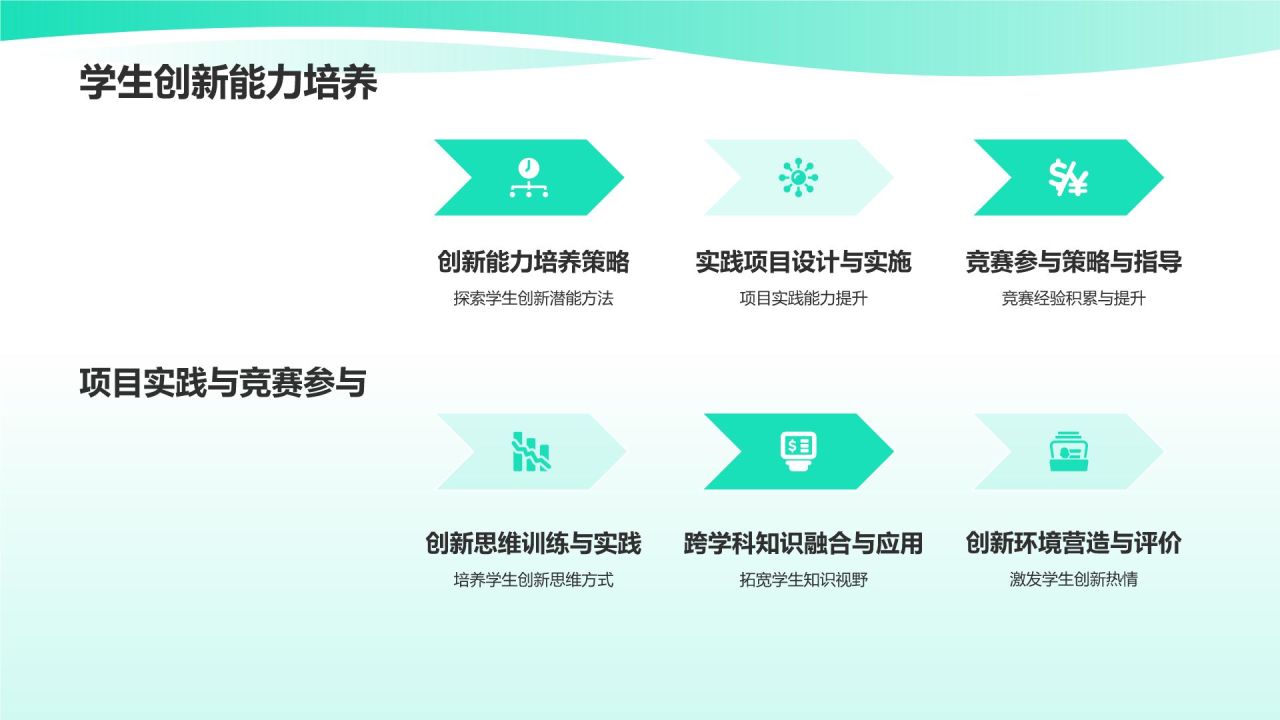 学生创新能力培养

创新能力培养策略
探索学生创新潜能方法

实践项目设计与实施
项目实践能力提升

竞赛参与策略与指导
竞赛经验积累与提升

项目实践与竞赛参与

创新思维训练与实践
培养学生创新思维方式

跨学科知识融合与应用
拓宽学生知识视野

创新环境营造与评价
激发学生创新热情